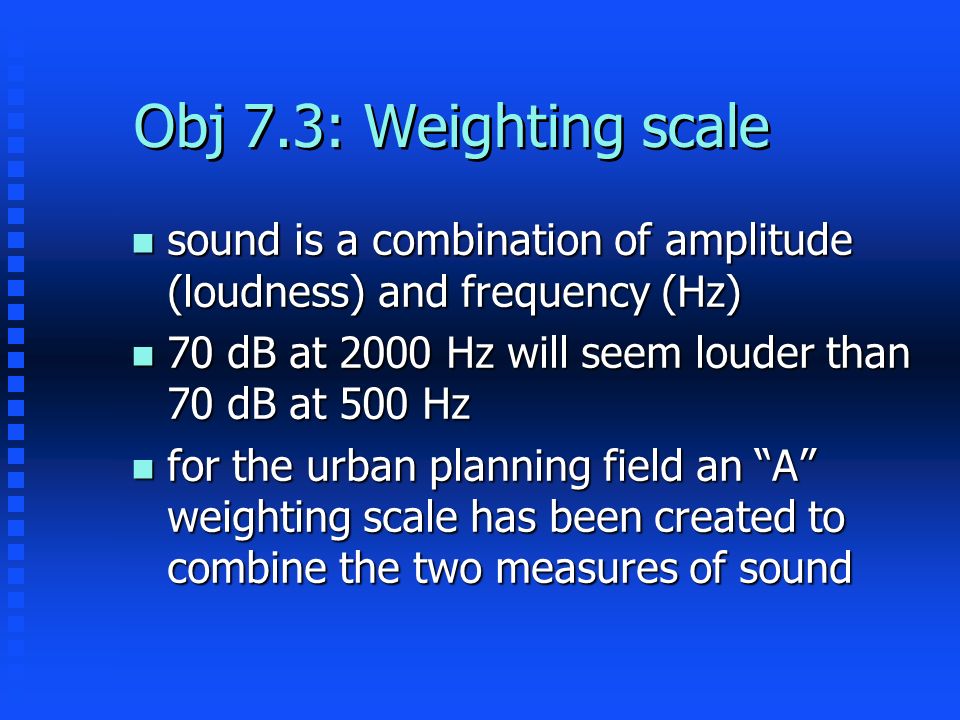 Obj 7.3: Weighting scale

- sound is a combination of amplitude (loudness) and frequency (Hz)
- 70 dB at 2000 Hz will seem louder than 70 dB at 500 Hz
- for the urban planning field an “A” weighting scale has been created to combine the two measures of sound